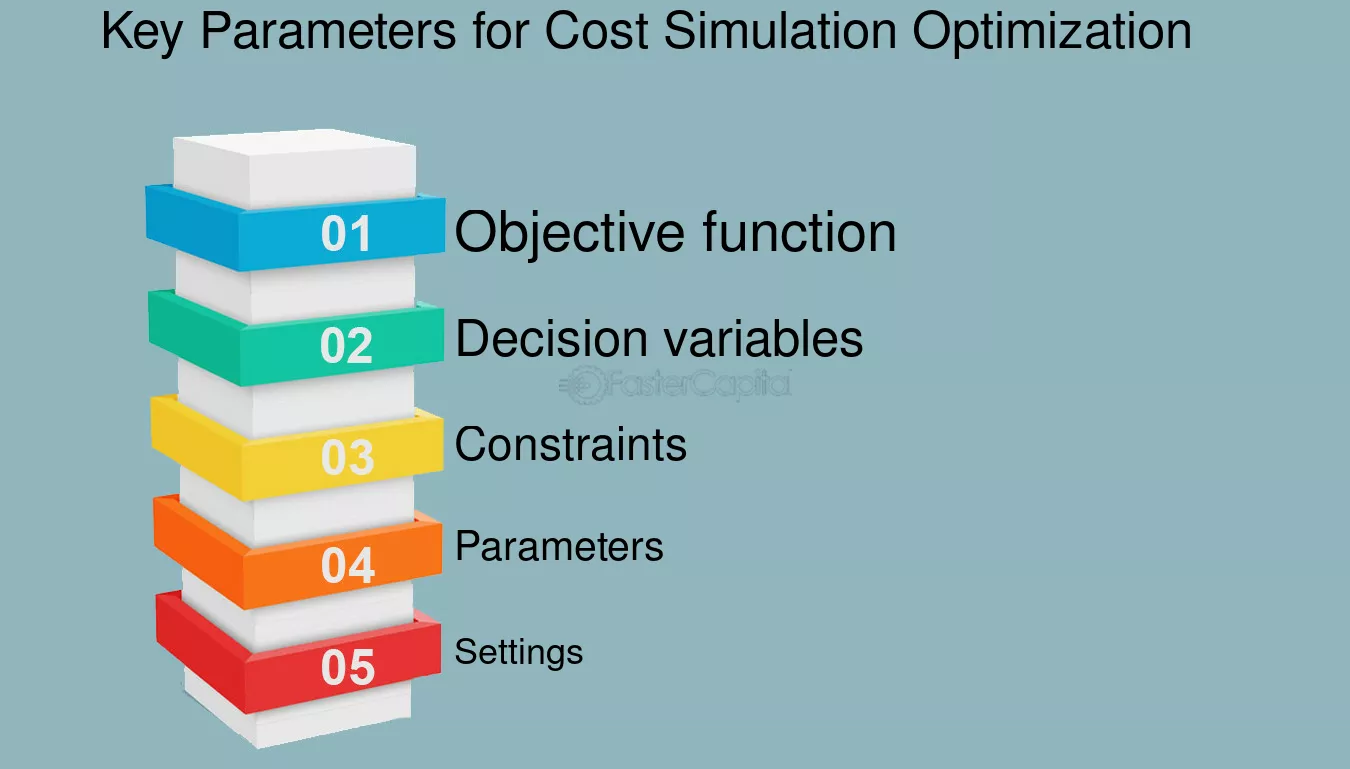 Key Parameters for Cost Simulation Optimization

01 Objective function

02 Decision variables

FasterCapital

03 Constraints

04 Parameters

05 Settings